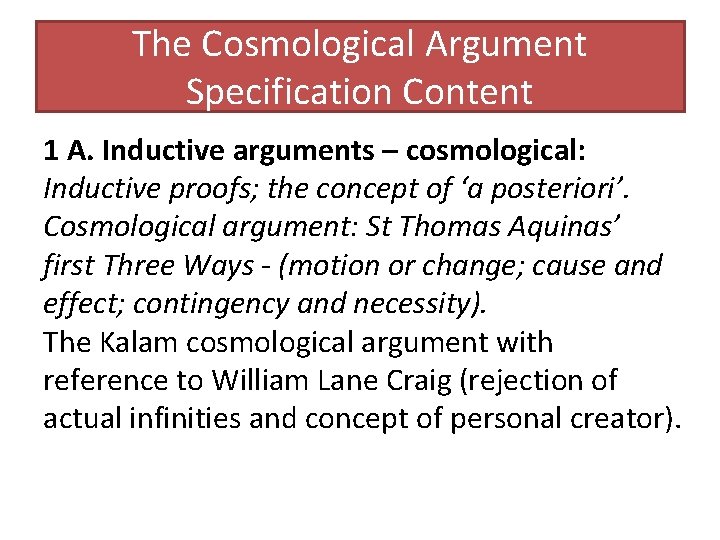 The Cosmological Argument Specification Content

1 A. Inductive arguments – cosmological: Inductive proofs; the concept of ‘a posteriori’. Cosmological argument: St Thomas Aquinas’ first Three Ways - (motion or change; cause and effect; contingency and necessity).
The Kalam cosmological argument with reference to William Lane Craig (rejection of actual infinities and concept of personal creator).